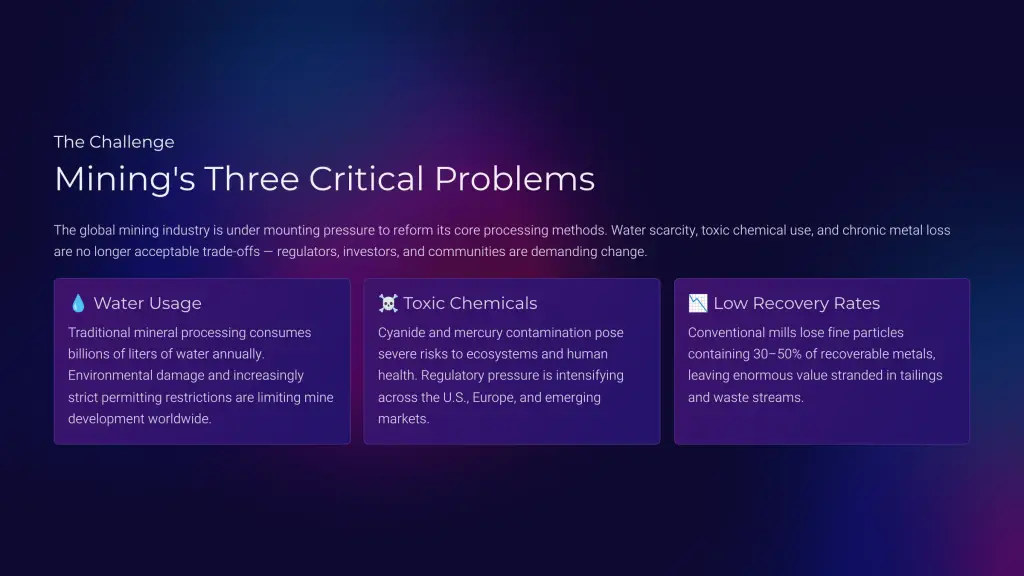 The Challenge

Mining's Three Critical Problems

The global mining industry is under mounting pressure to reform its core processing methods. Water scarcity, toxic chemical use, and chronic metal loss are no longer acceptable trade-offs — regulators, investors, and communities are demanding change.

💧 Water Usage

Traditional mineral processing consumes billions of liters of water annually. Environmental damage and increasingly strict permitting restrictions are limiting mine development worldwide.

☠️ Toxic Chemicals

Cyanide and mercury contamination pose severe risks to ecosystems and human health. Regulatory pressure is intensifying across the U.S., Europe, and emerging markets.

📉 Low Recovery Rates

Conventional mills lose fine particles containing 30–50% of recoverable metals, leaving enormous value stranded in tailings and waste streams.